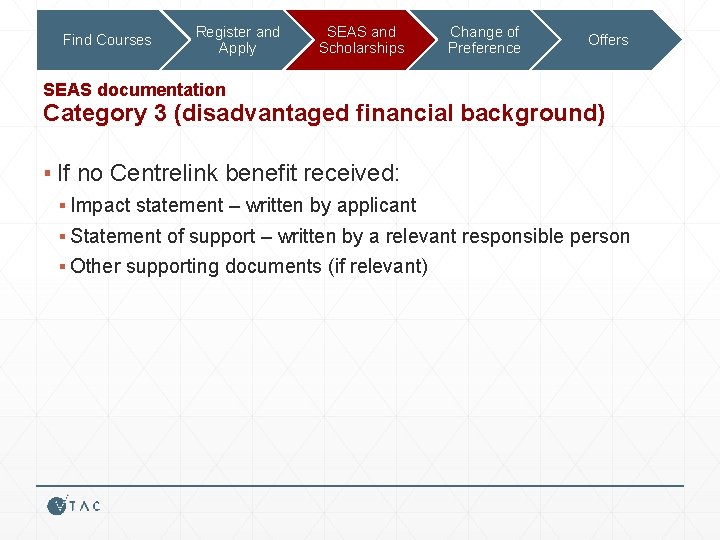 Find Courses

Register and Apply

SEAS and Scholarships

Change of Preference

Offers

SEAS documentation
Category 3 (disadvantaged financial background)

▪ If no Centrelink benefit received:
▪ Impact statement – written by applicant
▪ Statement of support – written by a relevant responsible person
▪ Other supporting documents (if relevant)

VTAC